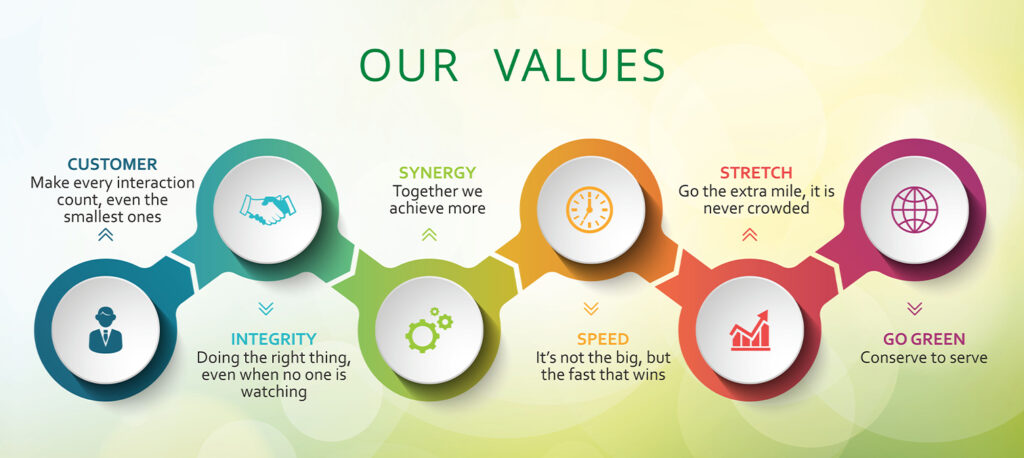 OUR VALUES

CUSTOMER
Make every interaction count, even the smallest ones

INTEGRITY
Doing the right thing, even when no one is watching

SYNERGY
Together we achieve more

SPEED
It's not the big, but the fast that wins

STRETCH
Go the extra mile, it is never crowded

GO GREEN
Conserve to serve